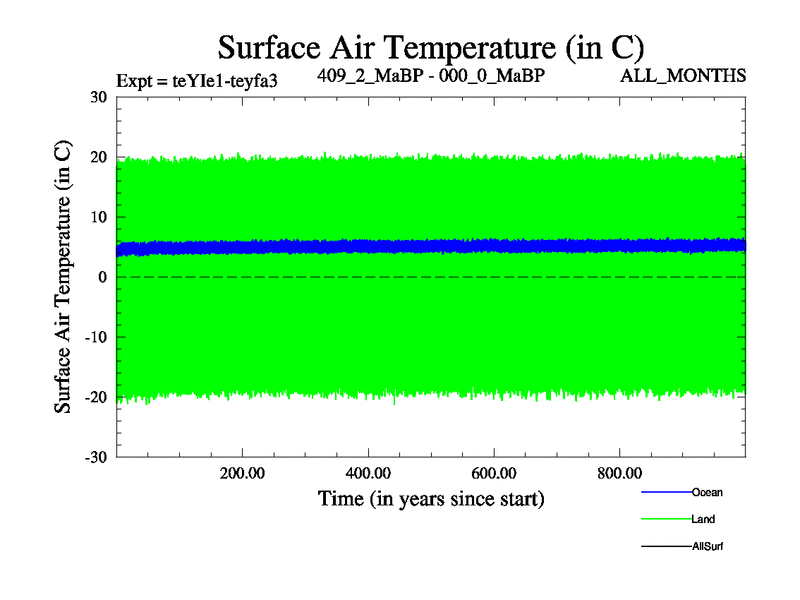 Surface Air Temperature (in C)

Expt = teYIe1-teyfa3
409_2_MaBP - 000_0_MaBP
ALL_MONTHS

Surface Air Temperature (in C)

30
20
10
0
-10
-20
-30

200.00
400.00
600.00
800.00

Time (in years since start)

Ocean
Land
AllSurf